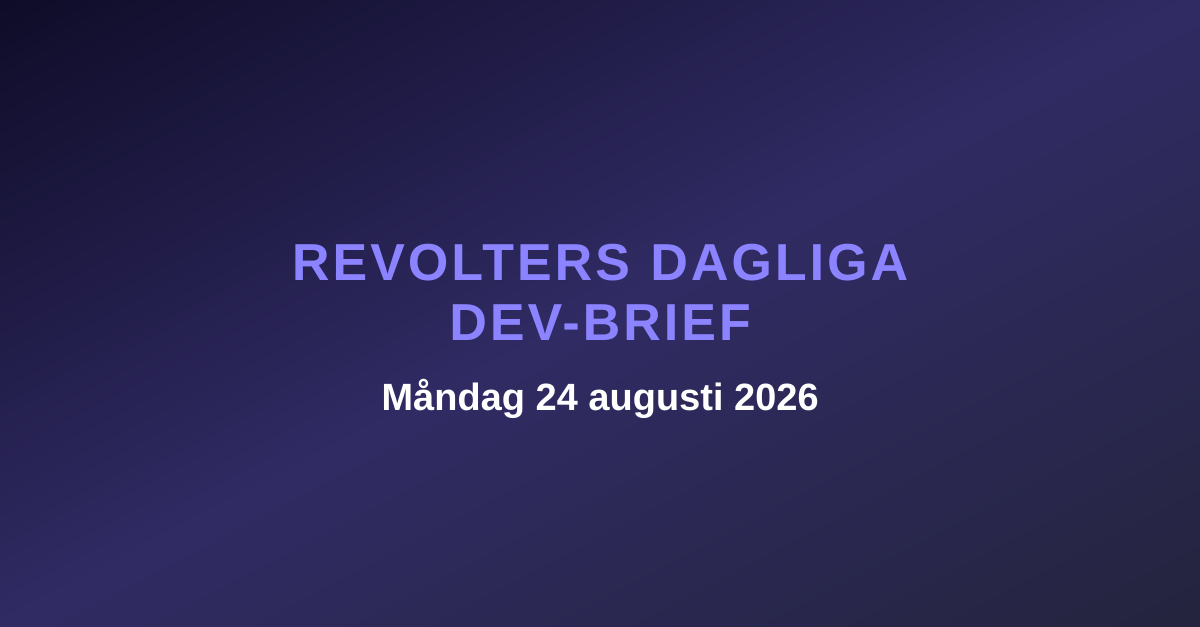 REVOLTERS DAGLIGA DEV-BRIEF

Måndag 24 augusti 2026